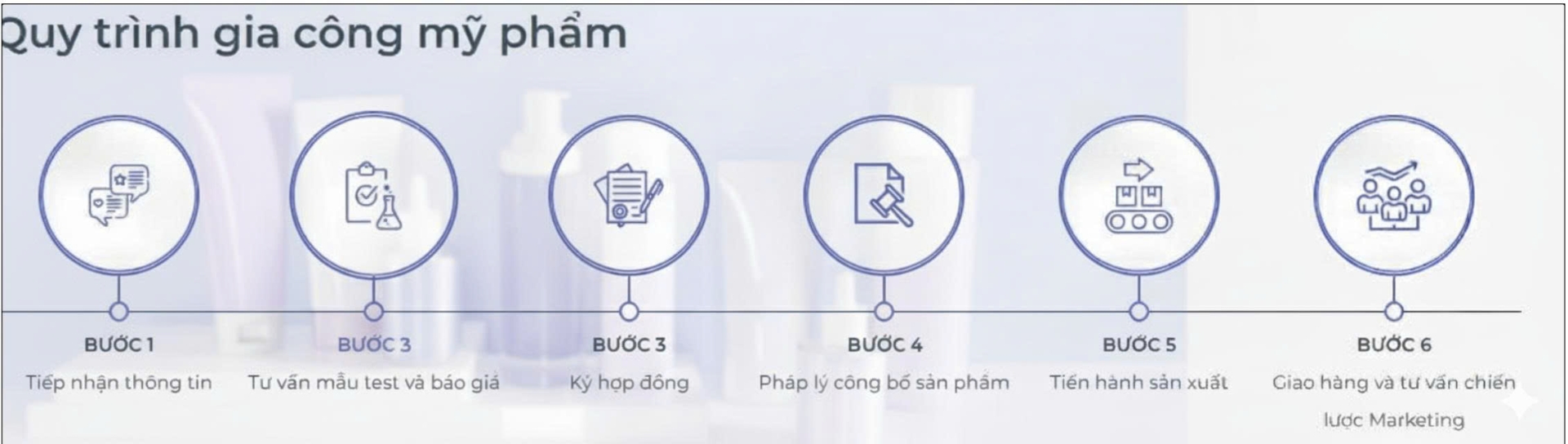 Quy trình gia công mỹ phẩm

BƯỚC 1
Tiếp nhận thông tin

BƯỚC 3
Tư vấn mẫu test và báo giá

BƯỚC 3
Ký hợp đồng

BƯỚC 4
Pháp lý công bố sản phẩm

BƯỚC 5
Tiến hành sản xuất

BƯỚC 6
Giao hàng và tư vấn chiến lược Marketing